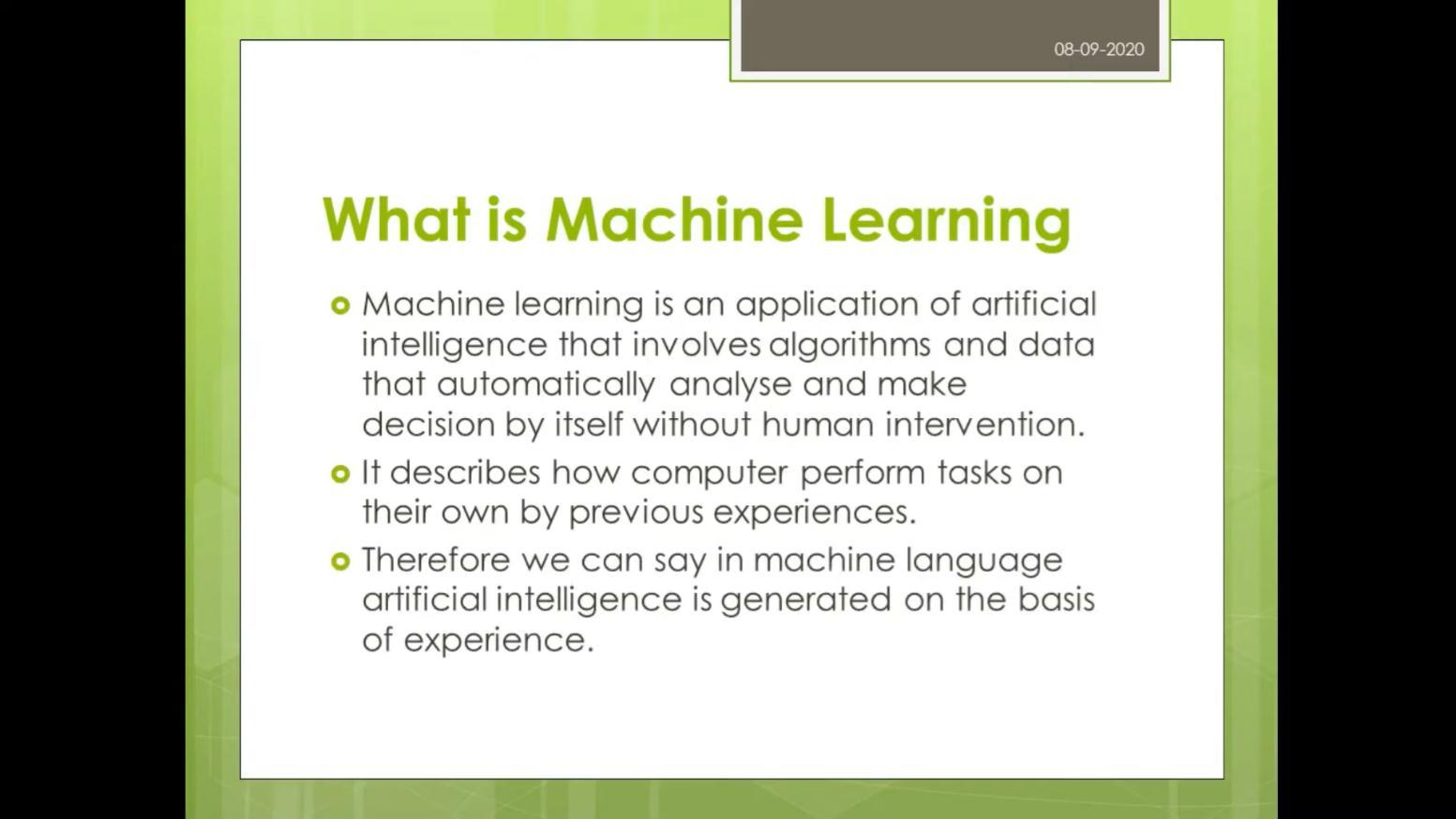 08-09-2020

What is Machine Learning

Machine learning is an application of artificial intelligence that involves algorithms and data that automatically analyse and make decision by itself without human intervention.

It describes how computer perform tasks on their own by previous experiences.

Therefore we can say in machine language artificial intelligence is generated on the basis of experience.